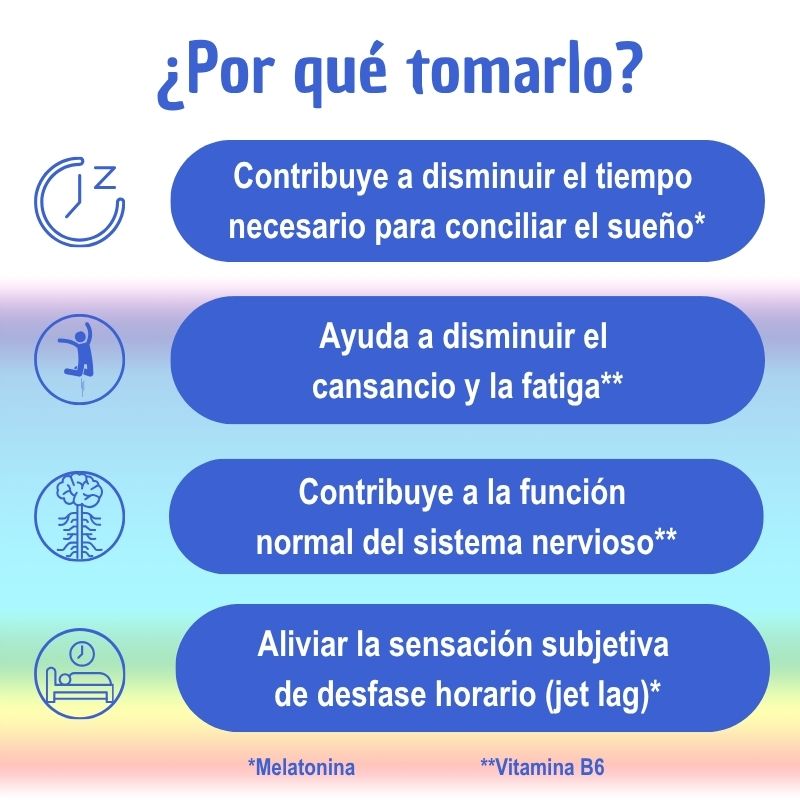 ¿Por qué tomarlo?

Z

Contribuye a disminuir el tiempo necesario para conciliar el sueño*

Ayuda a disminuir el cansancio y la fatiga**

Contribuye a la función normal del sistema nervioso**

Aliviar la sensación subjetiva de desfase horario (jet lag)*

*Melatonina

**Vitamina B6